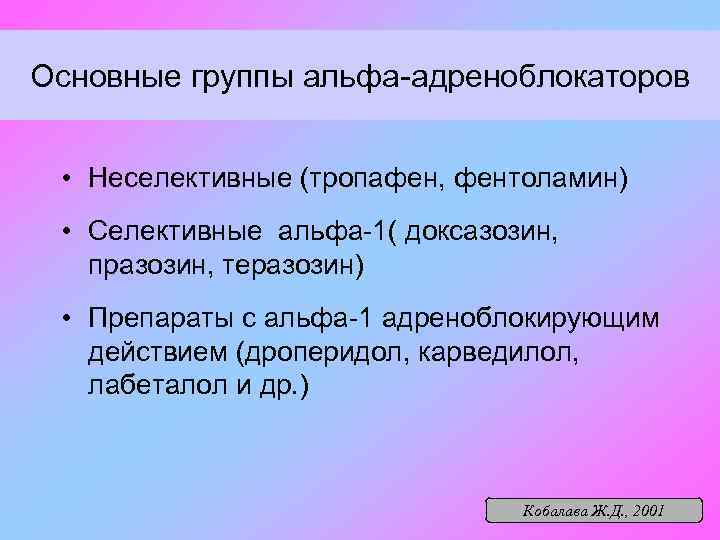 Основные группы альфа-адреноблокаторов

• Неселективные (тропафен, фентоламин)

• Селективные альфа-1( доксазозин, празозин, теразозин)

• Препараты с альфа-1 адреноблокирующим действием (дроперидол, карведилол, лабеталол и др.)

Кобалава Ж.Д., 2001